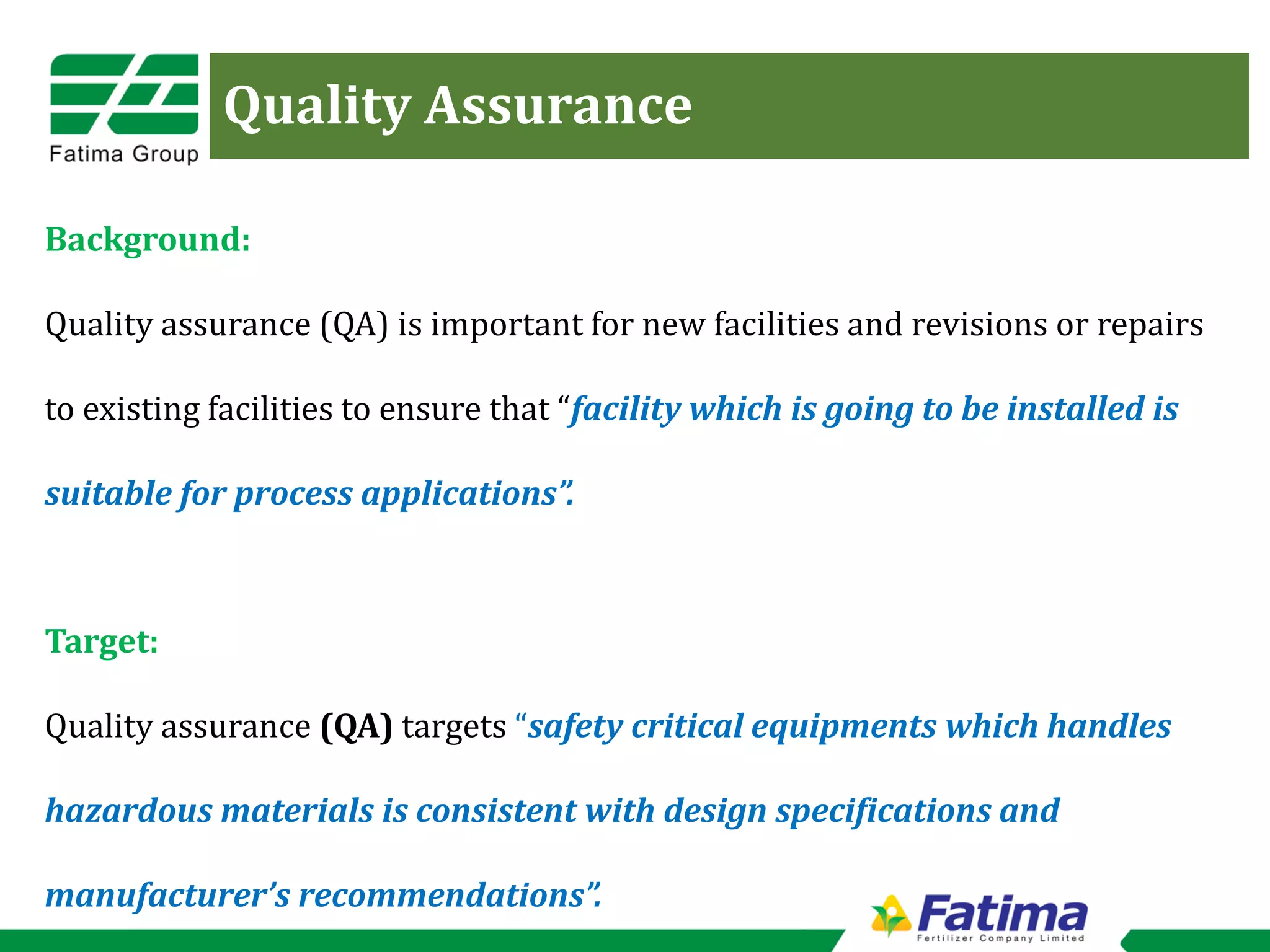 Fatima Group

Quality Assurance

Background:

Quality assurance (QA) is important for new facilities and revisions or repairs to existing facilities to ensure that "facility which is going to be installed is suitable for process applications".

Target:

Quality assurance (QA) targets "safety critical equipments which handles hazardous materials is consistent with design specifications and manufacturer's recommendations".

Fatima
Fertilizer Company Limited